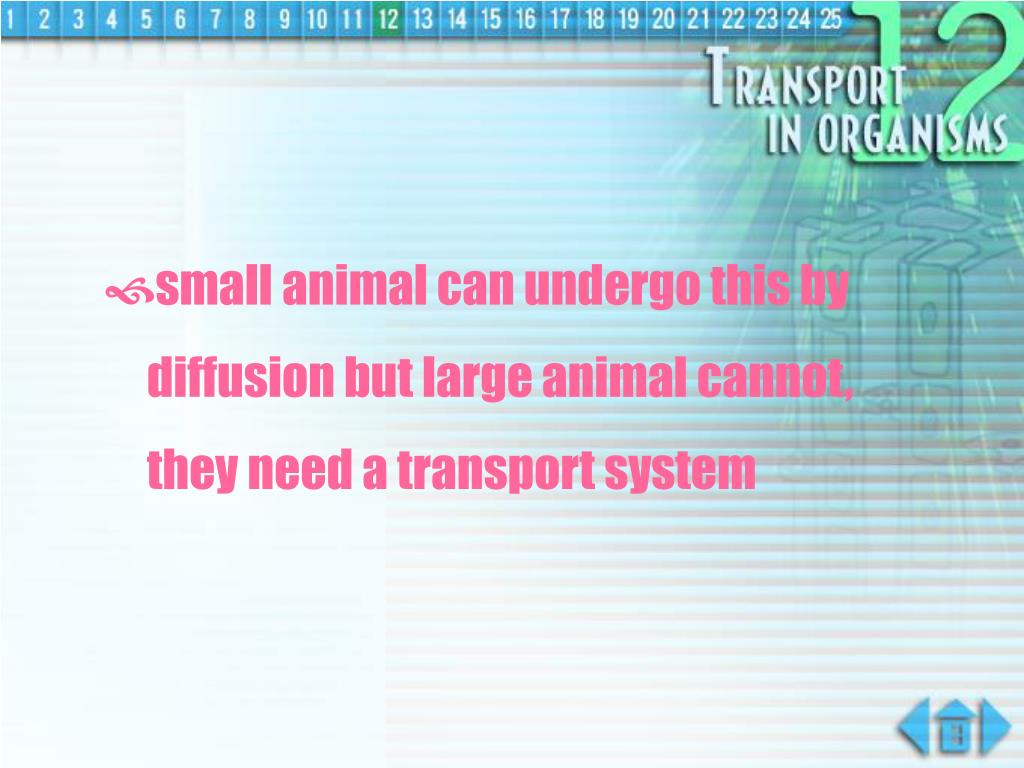 1 2 3 4 5 6 7 8 9 10 11 12 13 14 15 16 17 18 19 20 21 22 23 24 25

12

TRANSPORT IN ORGANISMS

small animal can undergo this by diffusion but large animal cannot, they need a transport system